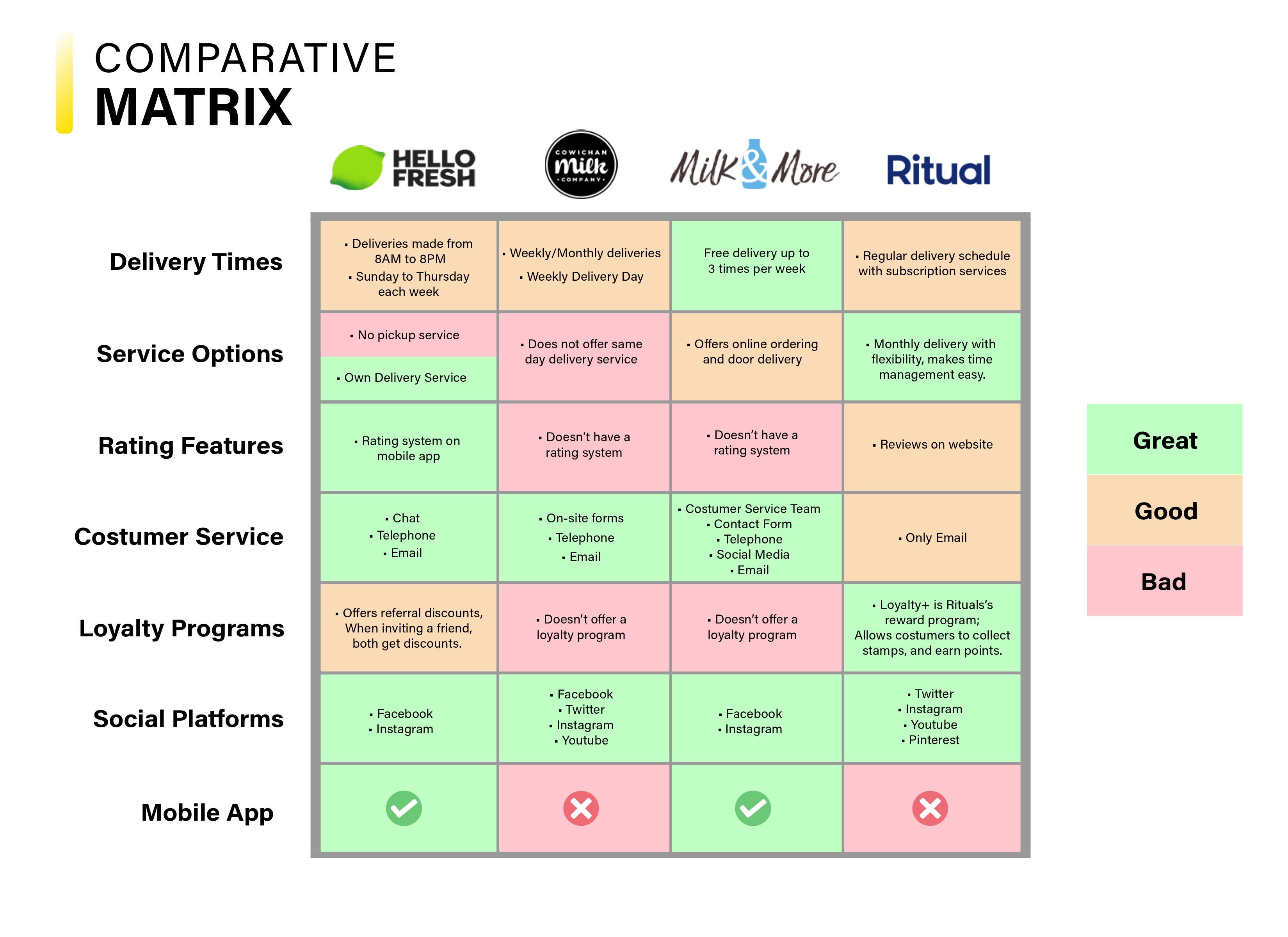 COMPARATIVE
MATRIX

|  | HELLO FRESH | COWICHAN milk COMPANY | Milk & More | Ritual |
|---|---|---|---|---|
| Delivery Times | • Deliveries made from 8AM to 8PM • Sunday to Thursday each week | • Weekly/Monthly deliveries • Weekly Delivery Day | Free delivery up to 3 times per week | • Regular delivery schedule with subscription services |
| Service Options | • No pickup service • Own Delivery Service | • Does not offer same day delivery service | • Offers online ordering and door delivery | • Monthly delivery with flexibility, makes time management easy. |
| Rating Features | • Rating system on mobile app | • Doesn't have a rating system | • Doesn't have a rating system | • Reviews on website |
| Costumer Service | • Chat • Telephone • Email | • On-site forms • Telephone • Email | • Costumer Service Team • Contact Form • Telephone • Social Media • Email | • Only Email |
| Loyalty Programs | • Offers referral discounts, When inviting a friend, both get discounts. | • Doesn't offer a loyalty program | • Doesn't offer a loyalty program | • Loyalty+ is Rituals's reward program; Allows costumers to collect stamps, and earn points. |
| Social Platforms | • Facebook • Instagram | • Facebook • Twitter • Instagram • Youtube | • Facebook • Instagram | • Twitter • Instagram • Youtube • Pinterest |
| Mobile App | | | | |

Great
Good
Bad